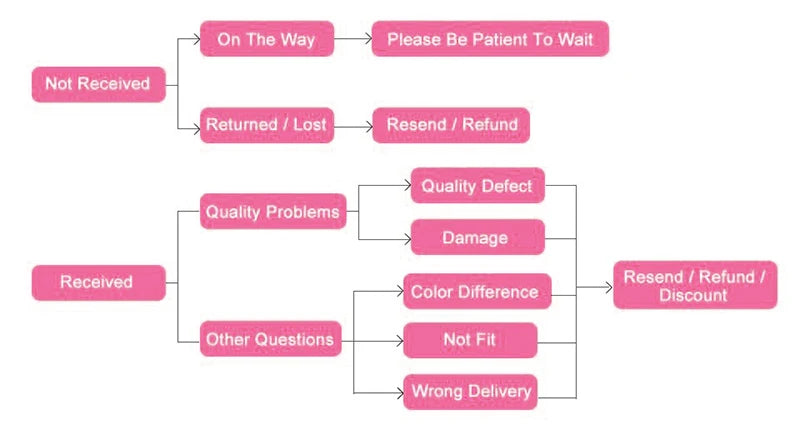 Not Received
On The Way
Please Be Patient To Wait
Returned / Lost
Resend / Refund

Received
Quality Problems
Quality Defect
Damage
Other Questions
Color Difference
Not Fit
Wrong Delivery
Resend / Refund / Discount